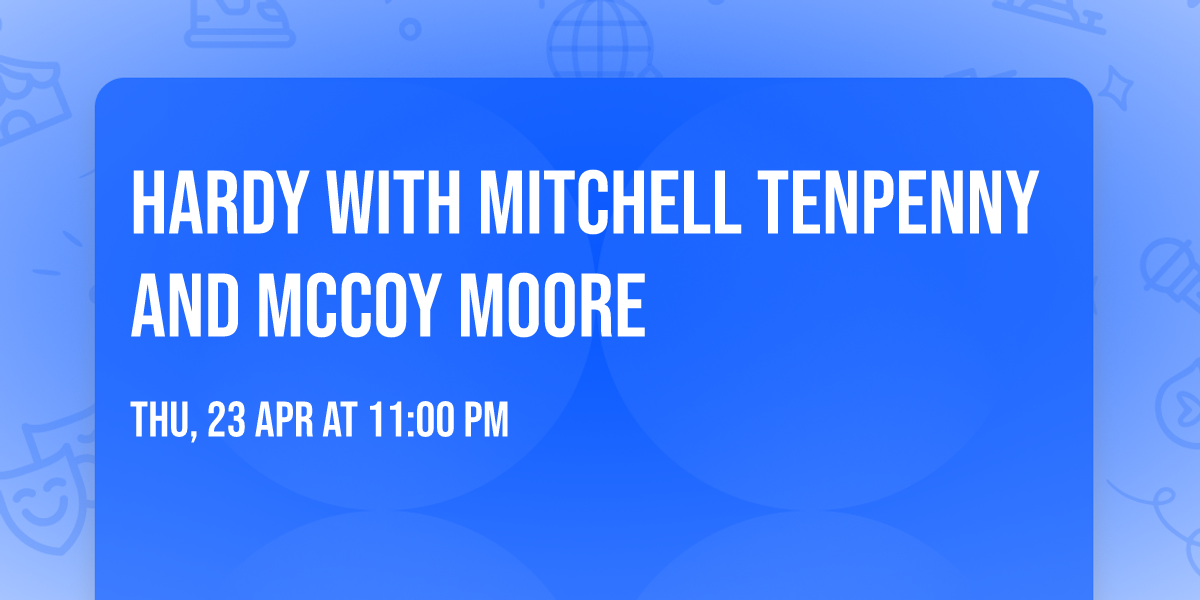 HARDY WITH MITCHELL TENPENNY AND MCCOY MOORE

THU, 23 APR AT 11:00 PM